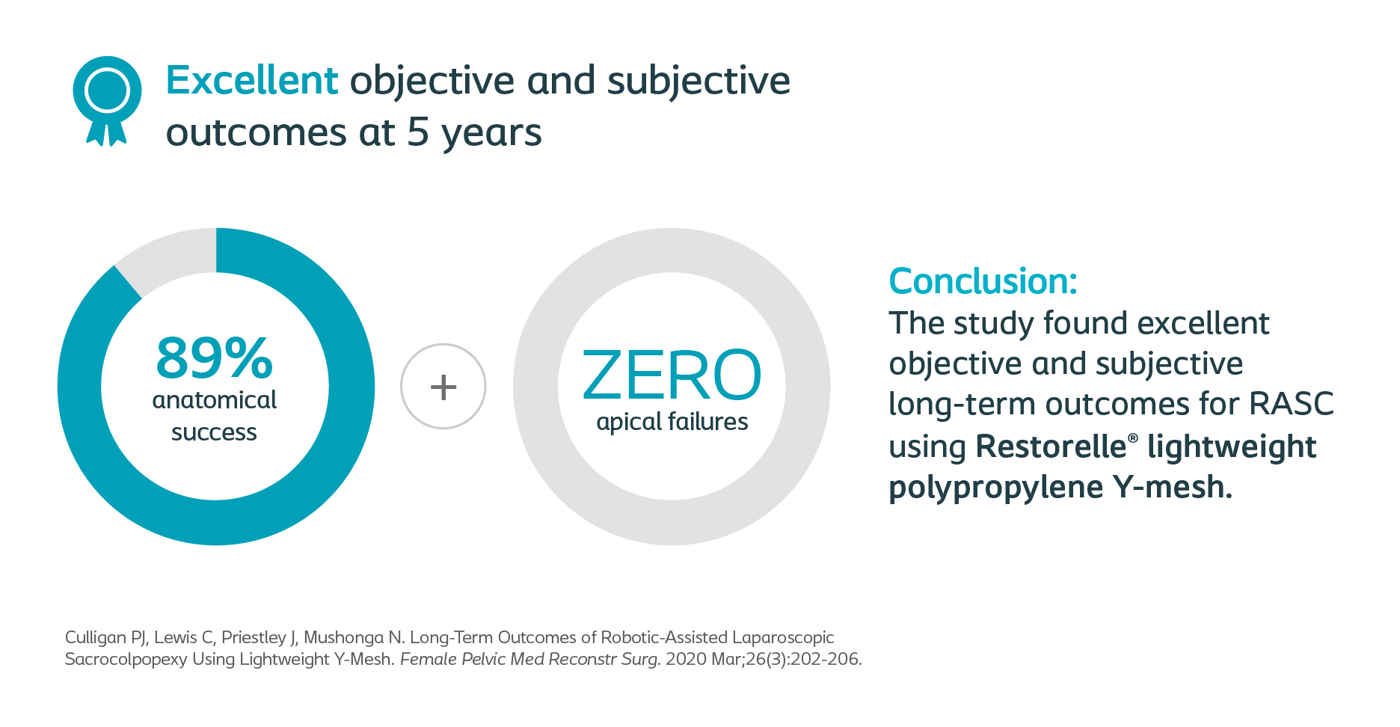 Excellent objective and subjective outcomes at 5 years

89%
anatomical success

+

ZERO
apical failures

Conclusion:
The study found excellent objective and subjective long-term outcomes for RASC using Restorelle® lightweight polypropylene Y-mesh.

Culligan PJ, Lewis C, Priestley J, Mushonga N. Long-Term Outcomes of Robotic-Assisted Laparoscopic Sacrocolpopexy Using Lightweight Y-Mesh. Female Pelvic Med Reconstr Surg. 2020 Mar;26(3):202-206.